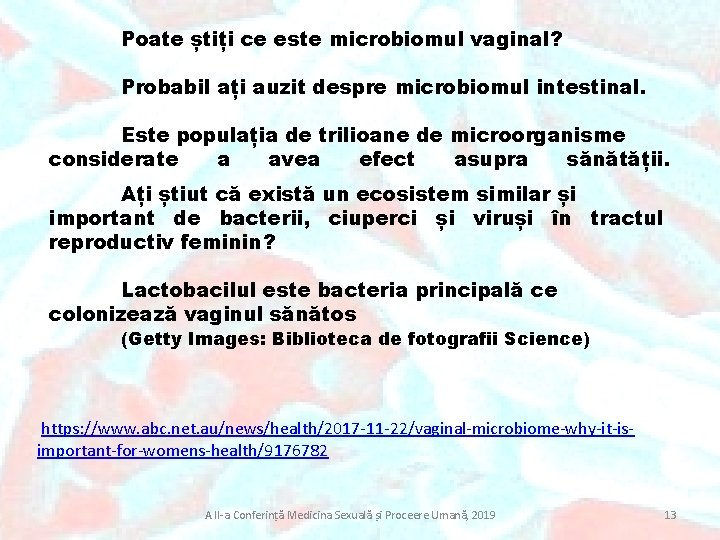 Poate știți ce este microbiomul vaginal?

Probabil ați auzit despre microbiomul intestinal.

Este populația de trilioane de microorganisme considerate a avea efect asupra sănătății.

Ați știut că există un ecosistem similar și important de bacterii, ciuperci și viruși în tractul reproductiv feminin?

Lactobacilul este bacteria principală ce colonizează vaginul sănătos (Getty Images: Biblioteca de fotografii Science)

https://www.abc.net.au/news/health/2017-11-22/vaginal-microbiome-why-it-is-important-for-womens-health/9176782

A II-a Conferință Medicina Sexuală și Proceere Umană, 2019

13